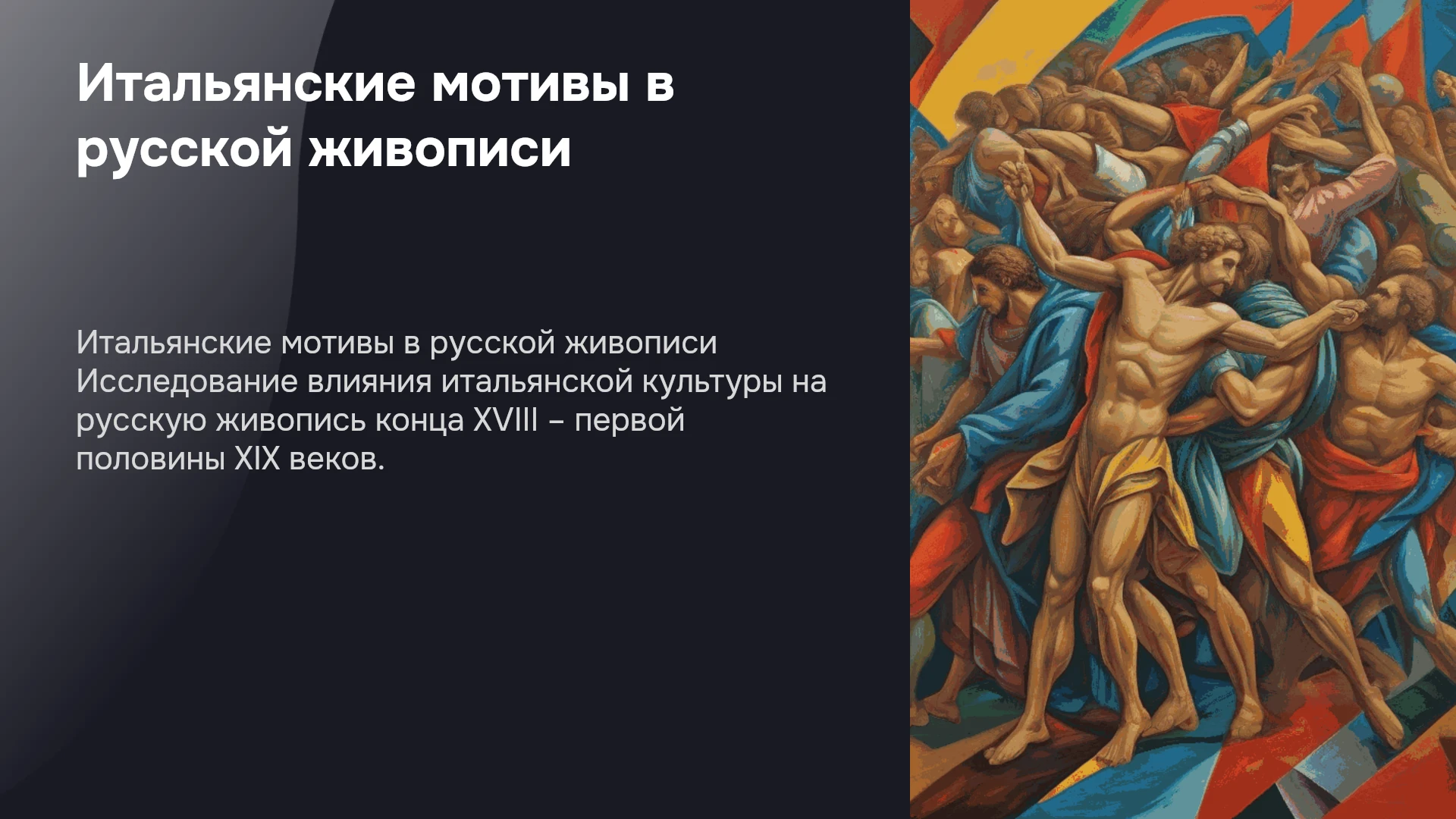 Итальянские мотивы в русской живописи

Итальянские мотивы в русской живописи Исследование влияния итальянской культуры на русскую живопись конца XVIII – первой половины XIX веков.